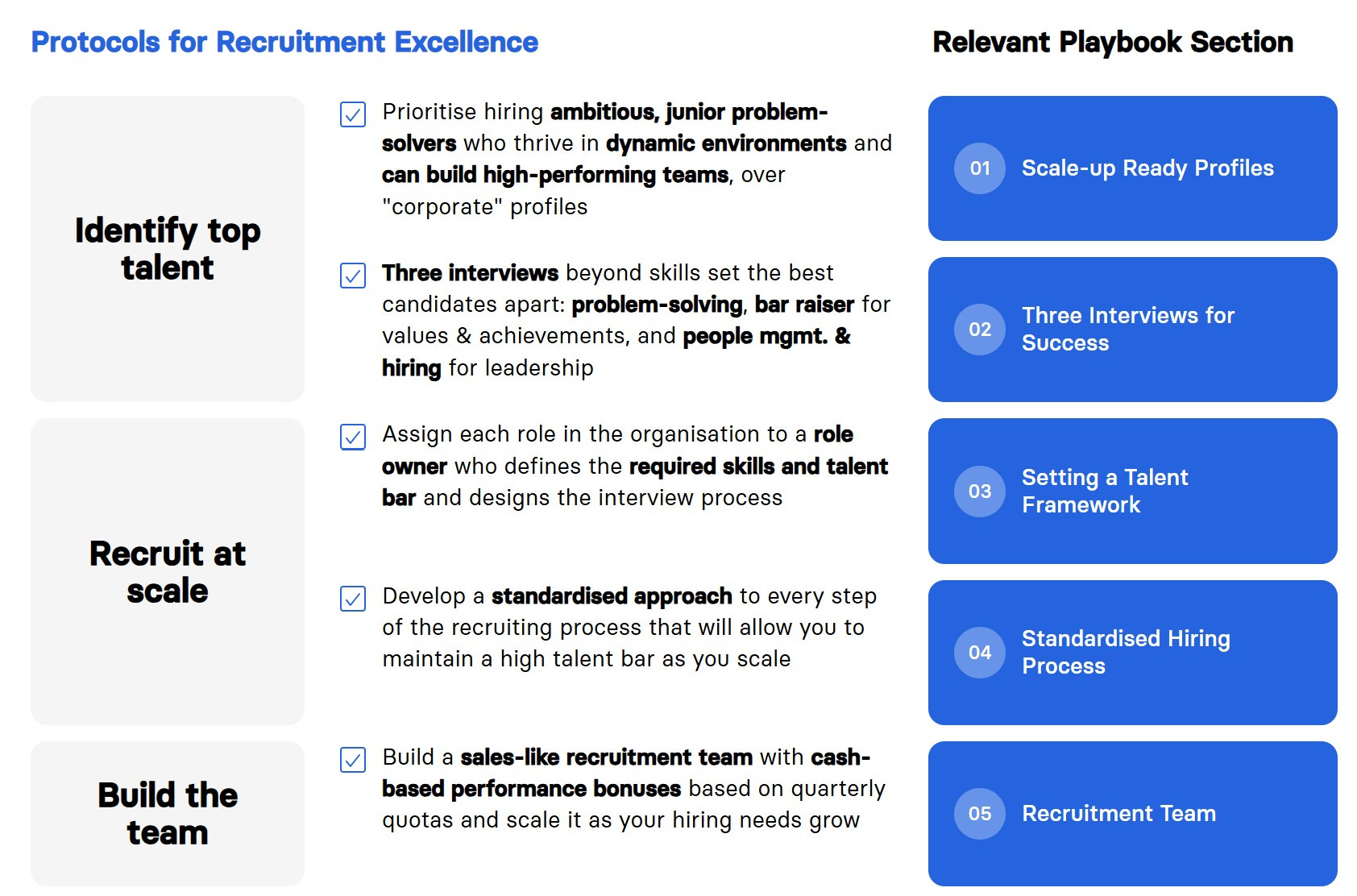 Protocols for Recruitment Excellence

Relevant Playbook Section

Identify top talent

Prioritise hiring ambitious, junior problem-solvers who thrive in dynamic environments and can build high-performing teams, over "corporate" profiles

01 Scale-up Ready Profiles

Three interviews beyond skills set the best candidates apart: problem-solving, bar raiser for values & achievements, and people mgmt. & hiring for leadership

02 Three Interviews for Success

Recruit at scale

Assign each role in the organisation to a role owner who defines the required skills and talent bar and designs the interview process

03 Setting a Talent Framework

Develop a standardised approach to every step of the recruiting process that will allow you to maintain a high talent bar as you scale

04 Standardised Hiring Process

Build the team

Build a sales-like recruitment team with cash-based performance bonuses based on quarterly quotas and scale it as your hiring needs grow

05 Recruitment Team